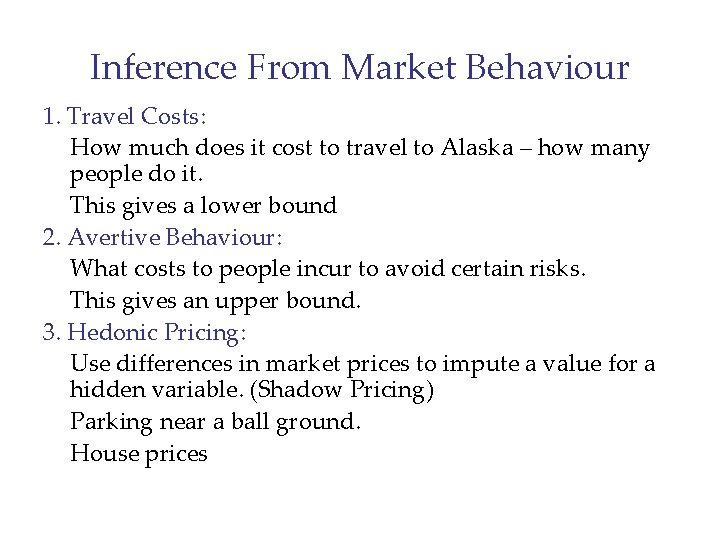 Inference From Market Behaviour

1. Travel Costs:

How much does it cost to travel to Alaska – how many people do it.

This gives a lower bound

2. Avertive Behaviour:

What costs to people incur to avoid certain risks.

This gives an upper bound.

3. Hedonic Pricing:

Use differences in market prices to impute a value for a hidden variable. (Shadow Pricing)

Parking near a ball ground.

House prices